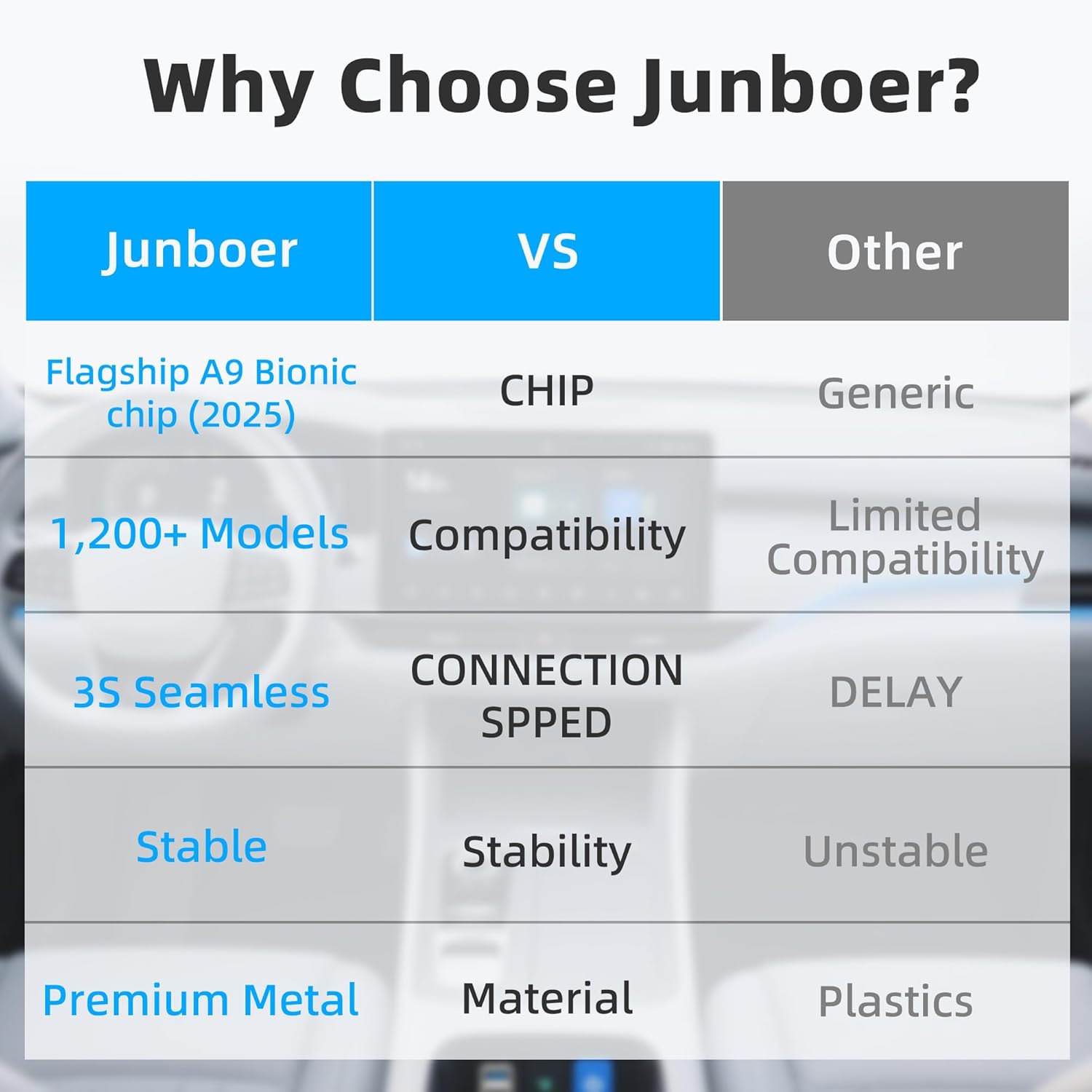 Why Choose Junboer?

| Junboer | VS | Other |
|---|---|---|
| Flagship A9 Bionic chip (2025) | CHIP | Generic |
| 1,200+ Models | Compatibility | Limited Compatibility |
| 3S Seamless | CONNECTION SPPED | DELAY |
| Stable | Stability | Unstable |
| Premium Metal | Material | Plastics |